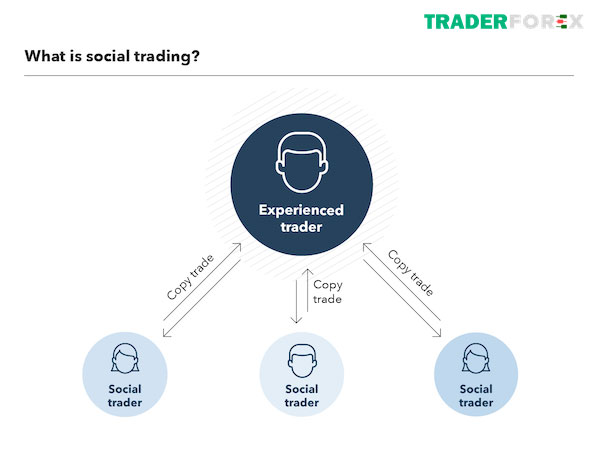 TRADERFOREX

What is social trading?

Experienced trader

Copy trade

Copy trade

Copy trade

Social trader

Social trader

Social trader